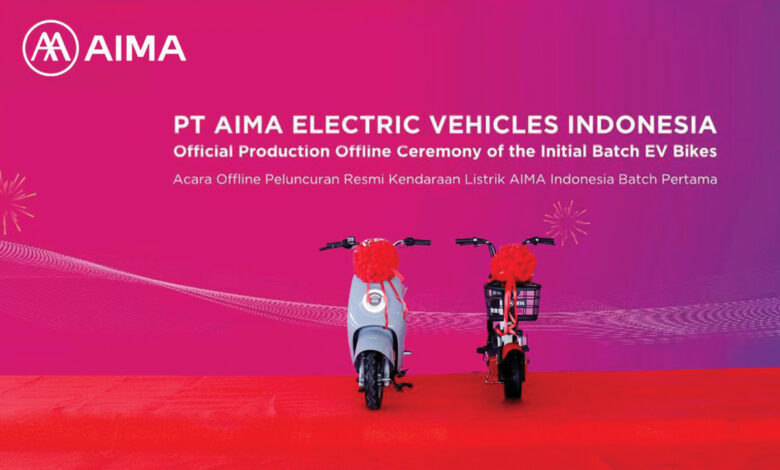 AIMA

PT AIMA ELECTRIC VEHICLES INDONESIA
Official Production Offline Ceremony of the Initial Batch EV Bikes
Acara Offline Peluncuran Resmi Kendaraan Listrik AIMA Indonesia Batch Pertama